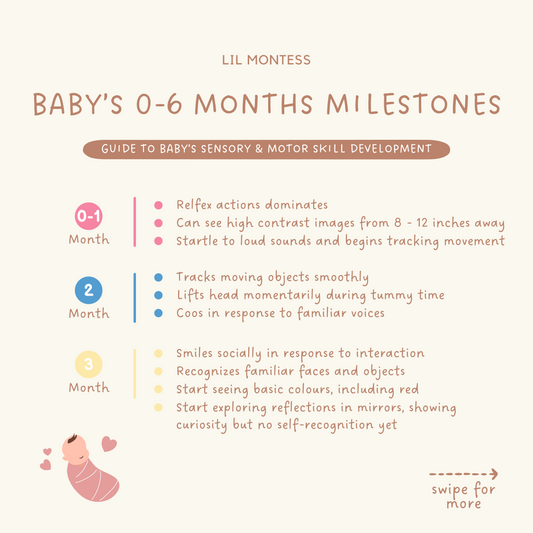 LIL MONTESS

BABY'S 0-6 MONTHS MILESTONES

GUIDE TO BABY'S SENSORY & MOTOR SKILL DEVELOPMENT

0-1 Month

- Relfex actions dominates
- Can see high contrast images from 8 - 12 inches away
- Startle to loud sounds and begins tracking movement

2 Month

- Tracks moving objects smoothly
- Lifts head momentarily during tummy time
- Coos in response to familiar voices

3 Month

- Smiles socially in response to interaction
- Recognizes familiar faces and objects
- Start seeing basic colours, including red
- Start exploring reflections in mirrors, showing curiosity but no self-recognition yet

swipe for more